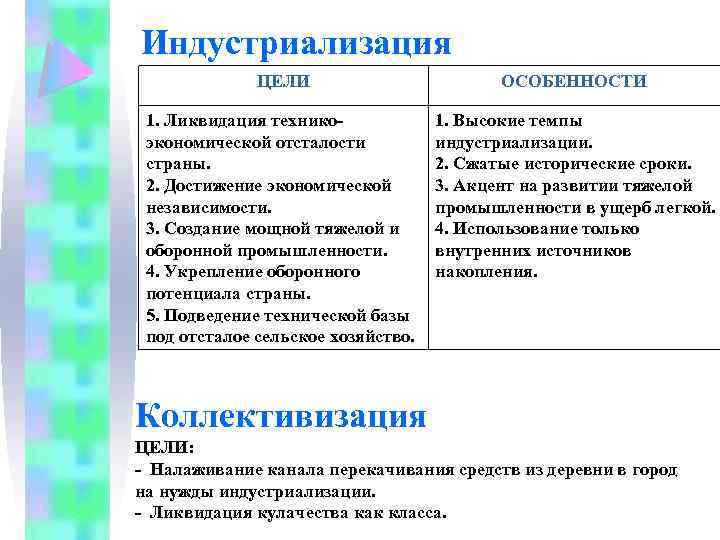 Индустриализация

| ЦЕЛИ | ОСОБЕННОСТИ |
|---|---|
| 1. Ликвидация технико-экономической отсталости страны. 2. Достижение экономической независимости. 3. Создание мощной тяжелой и оборонной промышленности. 4. Укрепление оборонного потенциала страны. 5. Подведение технической базы под отсталое сельское хозяйство. | 1. Высокие темпы индустриализации. 2. Сжатые исторические сроки. 3. Акцент на развитии тяжелой промышленности в ущерб легкой. 4. Использование только внутренних источников накопления. |

Коллективизация

ЦЕЛИ:
- Налаживание канала перекачивания средств из деревни в город на нужды индустриализации.
- Ликвидация кулачества как класса.